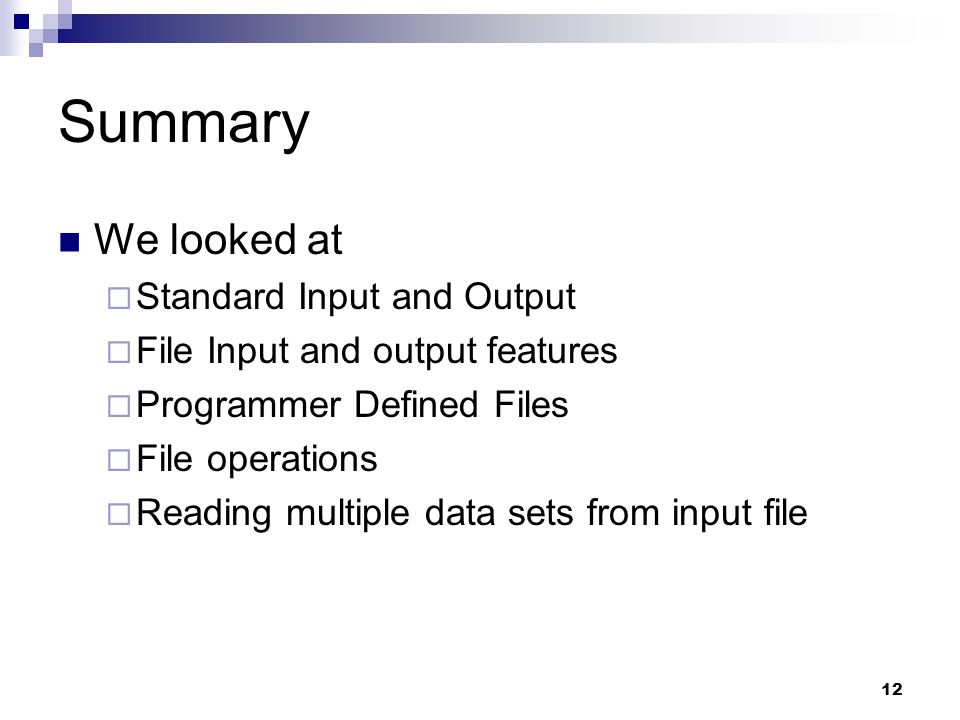 Summary

We looked at

Standard Input and Output

File Input and output features

Programmer Defined Files

File operations

Reading multiple data sets from input file

12